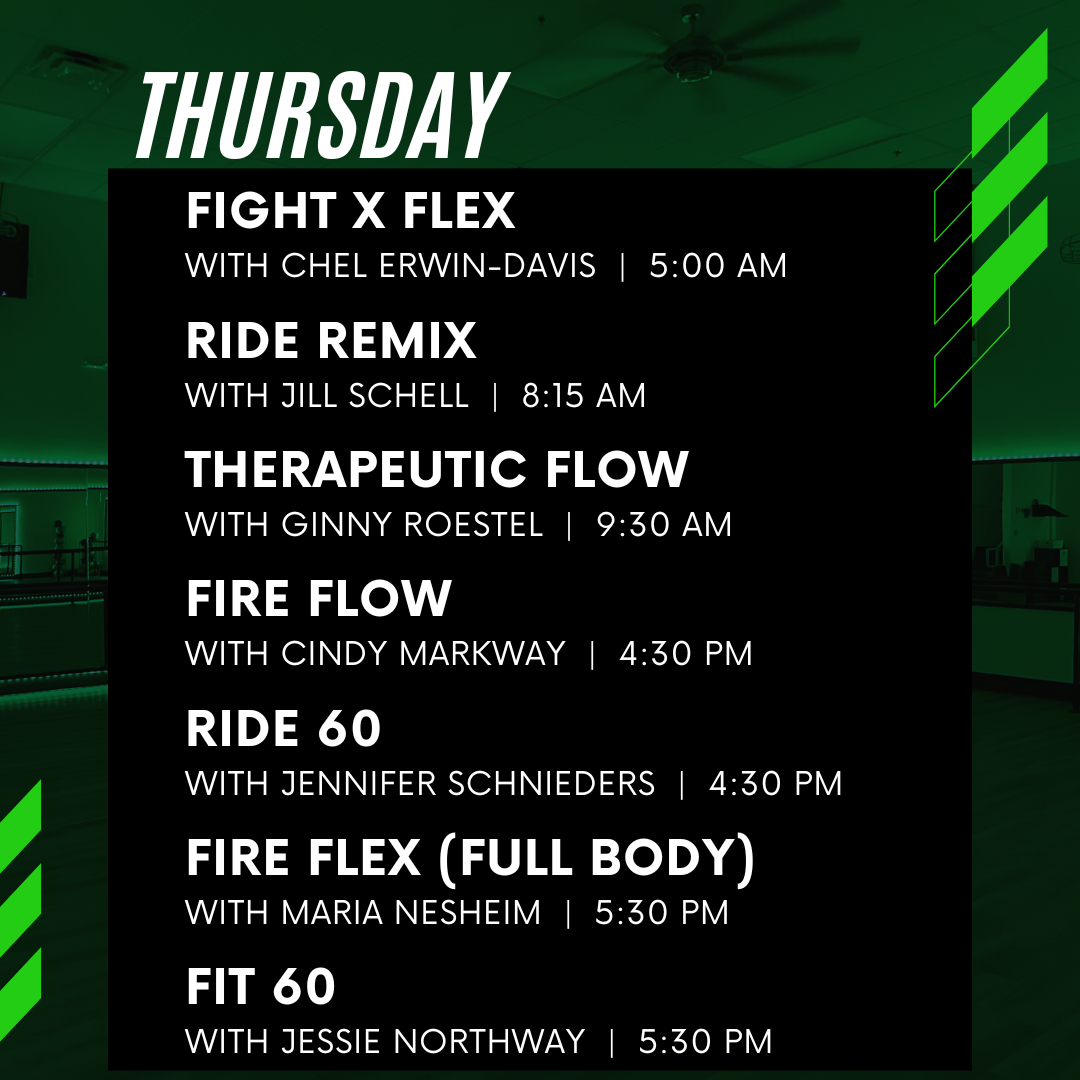 THURSDAY

FIGHT X FLEX
WITH CHEL ERWIN-DAVIS | 5:00 AM

RIDE REMIX
WITH JILL SCHELL | 8:15 AM

THERAPEUTIC FLOW
WITH GINNY ROESTEL | 9:30 AM

FIRE FLOW
WITH CINDY MARKWAY | 4:30 PM

RIDE 60
WITH JENNIFER SCHNIEDERS | 4:30 PM

FIRE FLEX (FULL BODY)
WITH MARIA NESHEIM | 5:30 PM

FIT 60
WITH JESSIE NORTHWAY | 5:30 PM